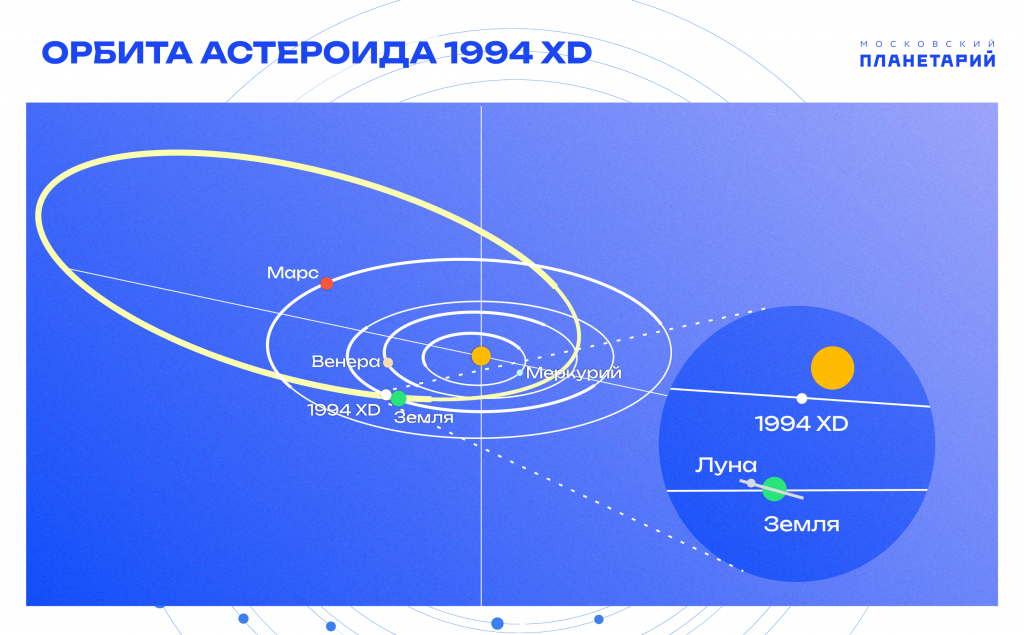 ОРБИТА АСТЕРОИДА 1994 XD

МОСКОВСКИЙ
ПЛАНЕТАРИЙ

Марс

Венера

Меркурий

1994 XD

Земля

1994 XD

Луна

Земля